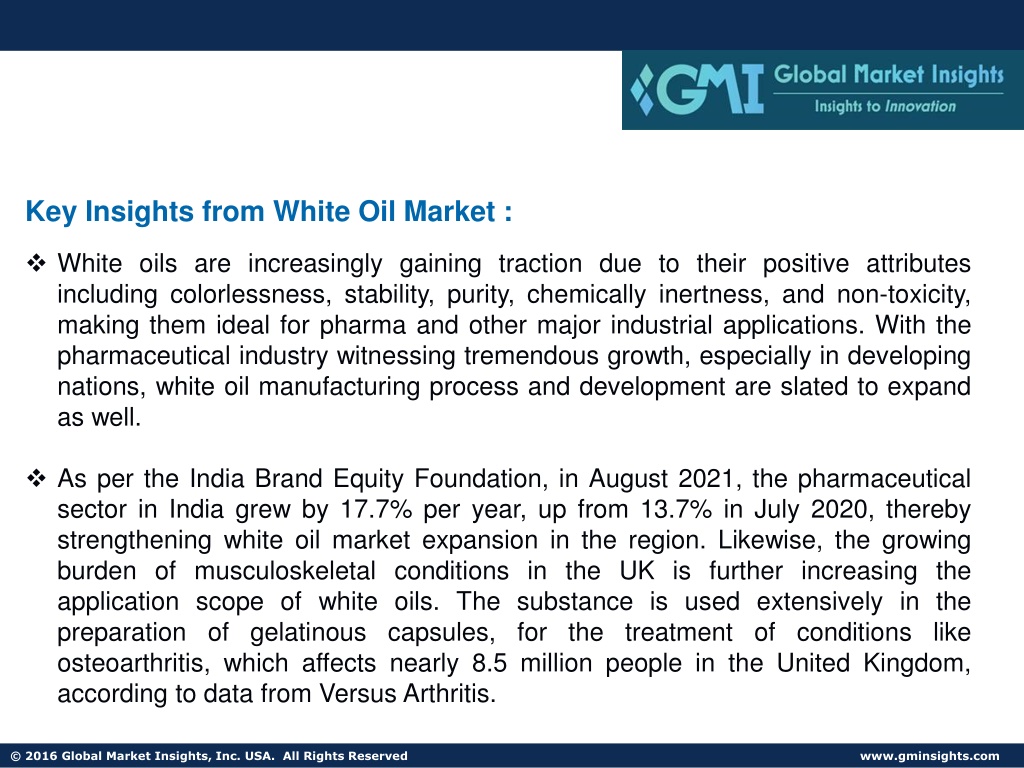 GMI Global Market Insights
Insights to Innovation

Key Insights from White Oil Market :

❖ White oils are increasingly gaining traction due to their positive attributes including colorlessness, stability, purity, chemically inertness, and non-toxicity, making them ideal for pharma and other major industrial applications. With the pharmaceutical industry witnessing tremendous growth, especially in developing nations, white oil manufacturing process and development are slated to expand as well.

❖ As per the India Brand Equity Foundation, in August 2021, the pharmaceutical sector in India grew by 17.7% per year, up from 13.7% in July 2020, thereby strengthening white oil market expansion in the region. Likewise, the growing burden of musculoskeletal conditions in the UK is further increasing the application scope of white oils. The substance is used extensively in the preparation of gelatinous capsules, for the treatment of conditions like osteoarthritis, which affects nearly 8.5 million people in the United Kingdom, according to data from Versus Arthritis.

© 2016 Global Market Insights, Inc. USA. All Rights Reserved

www.gminsights.com